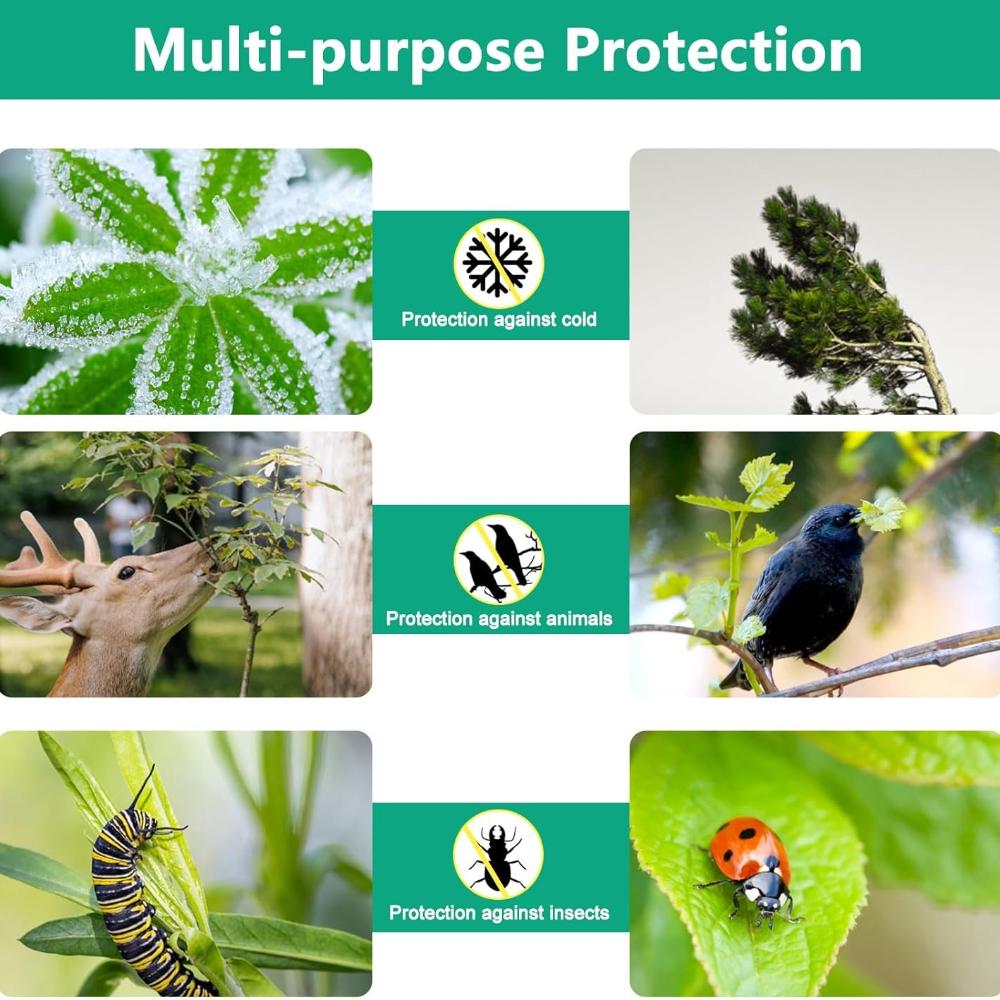 Multi-purpose Protection

Protection against cold

Protection against animals

Protection against insects